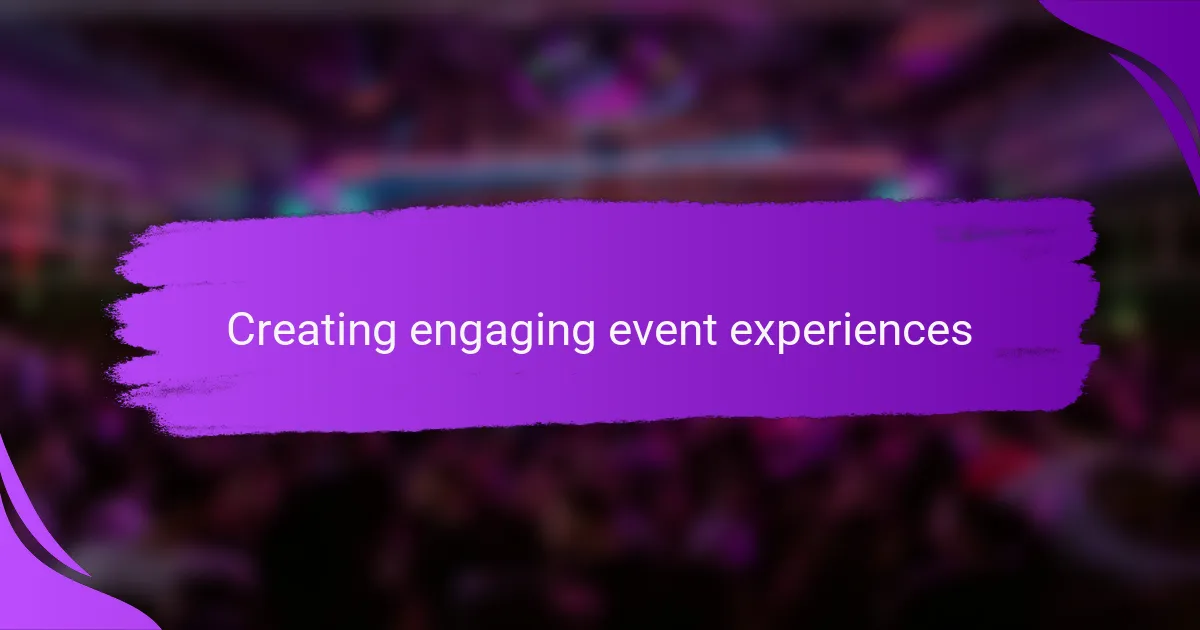 Creating engaging event experiences